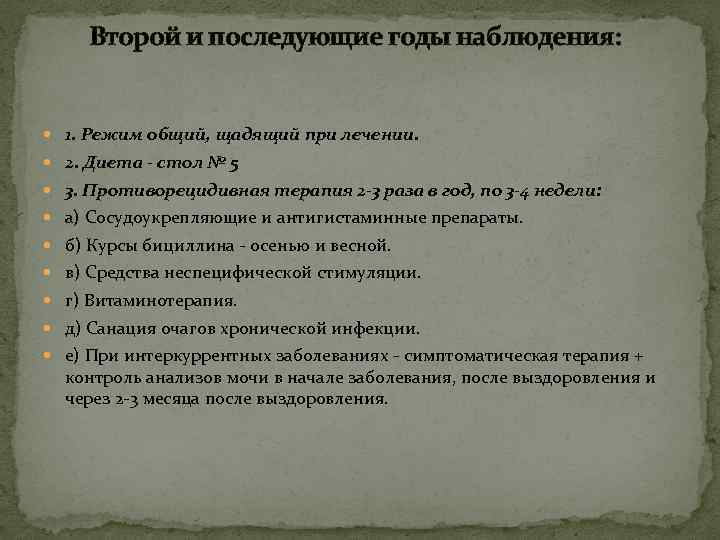 Второй и последующие годы наблюдения:

1. Режим общий, щадящий при лечении.
2. Диета - стол № 5
3. Противорецидивная терапия 2-3 раза в год, по 3-4 недели:
а) Сосудоукрепляющие и антигистаминные препараты.
б) Курсы бициллина - осенью и весной.
в) Средства неспецифической стимуляции.
г) Витаминотерапия.
д) Санация очагов хронической инфекции.
е) При интеркуррентных заболеваниях - симптоматическая терапия + контроль анализов мочи в начале заболевания, после выздоровления и через 2-3 месяца после выздоровления.